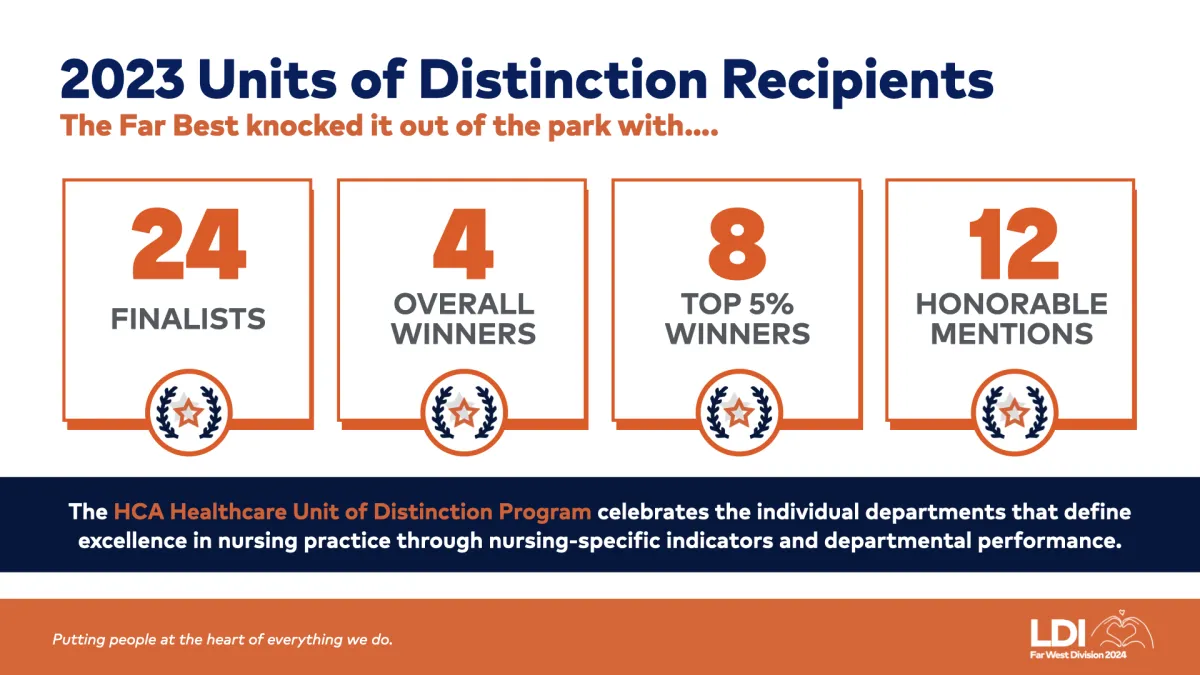 2023 Units of Distinction Recipients

The Far Best knocked it out of the park with....

24
FINALISTS

4
OVERALL WINNERS

8
TOP 5% WINNERS

12
HONORABLE MENTIONS

The HCA Healthcare Unit of Distinction Program celebrates the individual departments that define excellence in nursing practice through nursing-specific indicators and departmental performance.

Putting people at the heart of everything we do.

LDI
Far West Division 2024